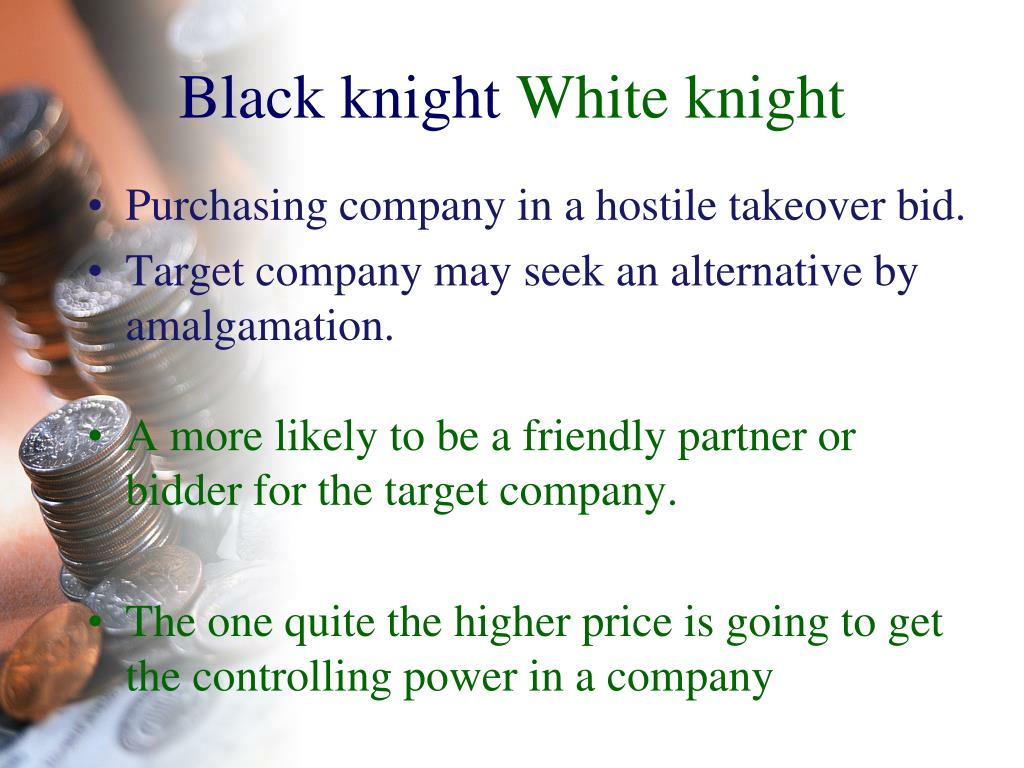 Black knight White knight

• Purchasing company in a hostile takeover bid.
• Target company may seek an alternative by amalgamation.

• A more likely to be a friendly partner or bidder for the target company.

• The one quite the higher price is going to get the controlling power in a company